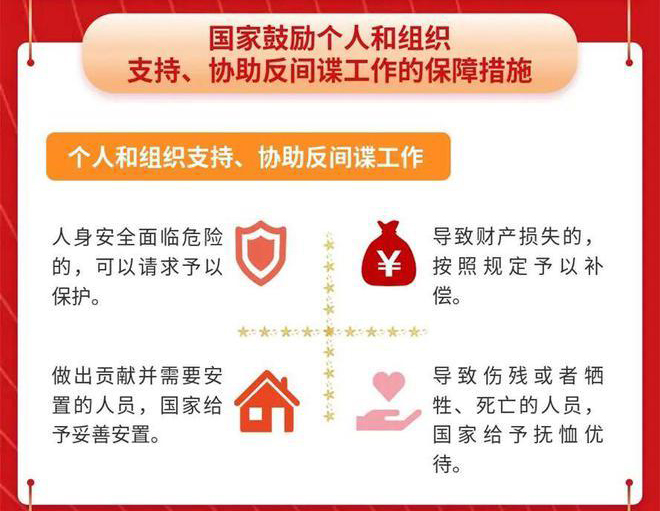 国家鼓励个人和组织
支持、协助反间谍工作的保障措施

个人和组织支持、协助反间谍工作

人身安全面临危险的，可以请求予以保护。

¥

导致财产损失的，按照规定予以补偿。

做出贡献并需要安置的人员，国家给予妥善安置。

导致伤残或者牺牲、死亡的人员，国家给予抚恤优待。